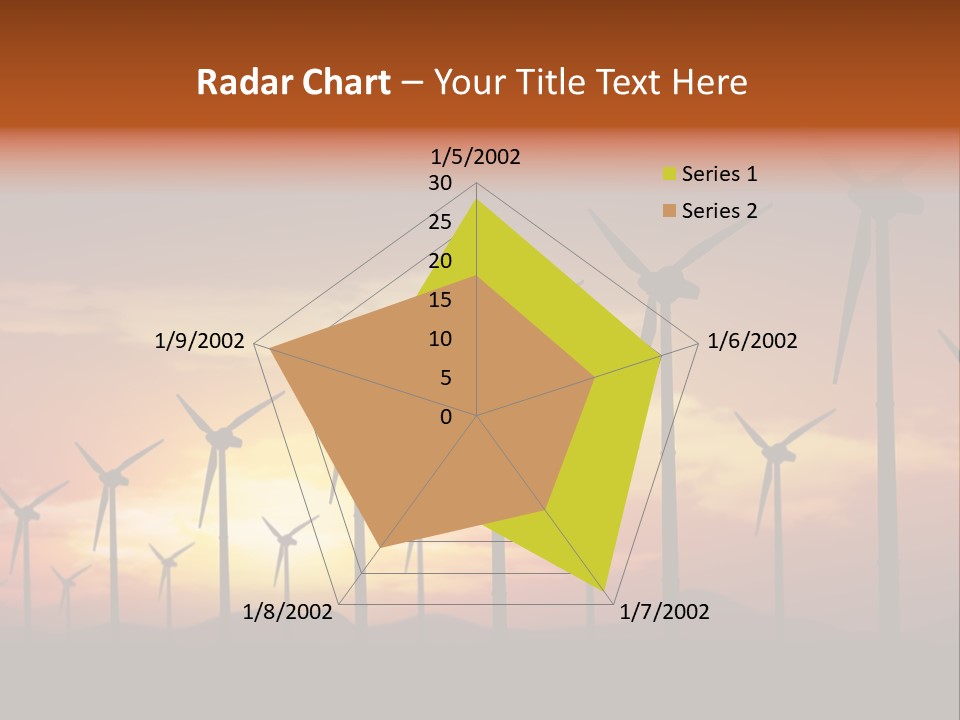 Radar Chart – Your Title Text Here

1/5/2002

30
25
20
15
10
5
0

1/6/2002

1/7/2002

1/8/2002

1/9/2002

Series 1
Series 2